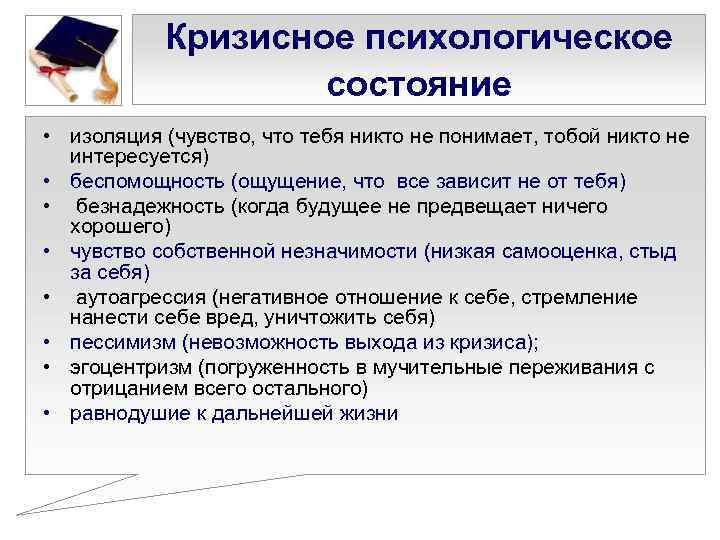 Кризисное психологическое состояние

• изоляция (чувство, что тебя никто не понимает, тобой никто не интересуется)
• беспомощность (ощущение, что все зависит не от тебя)
• безнадежность (когда будущее не предвещает ничего хорошего)
• чувство собственной незначимости (низкая самооценка, стыд за себя)
• аутоагрессия (негативное отношение к себе, стремление нанести себе вред, уничтожить себя)
• пессимизм (невозможность выхода из кризиса);
• эгоцентризм (погруженность в мучительные переживания с отрицанием всего остального)
• равнодушие к дальнейшей жизни